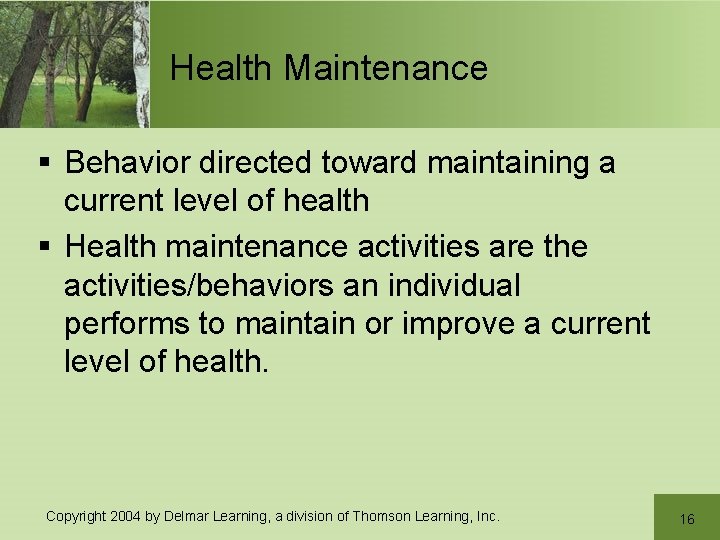 Health Maintenance

▪ Behavior directed toward maintaining a current level of health

▪ Health maintenance activities are the activities/behaviors an individual performs to maintain or improve a current level of health.

Copyright 2004 by Delmar Learning, a division of Thomson Learning, Inc.

16